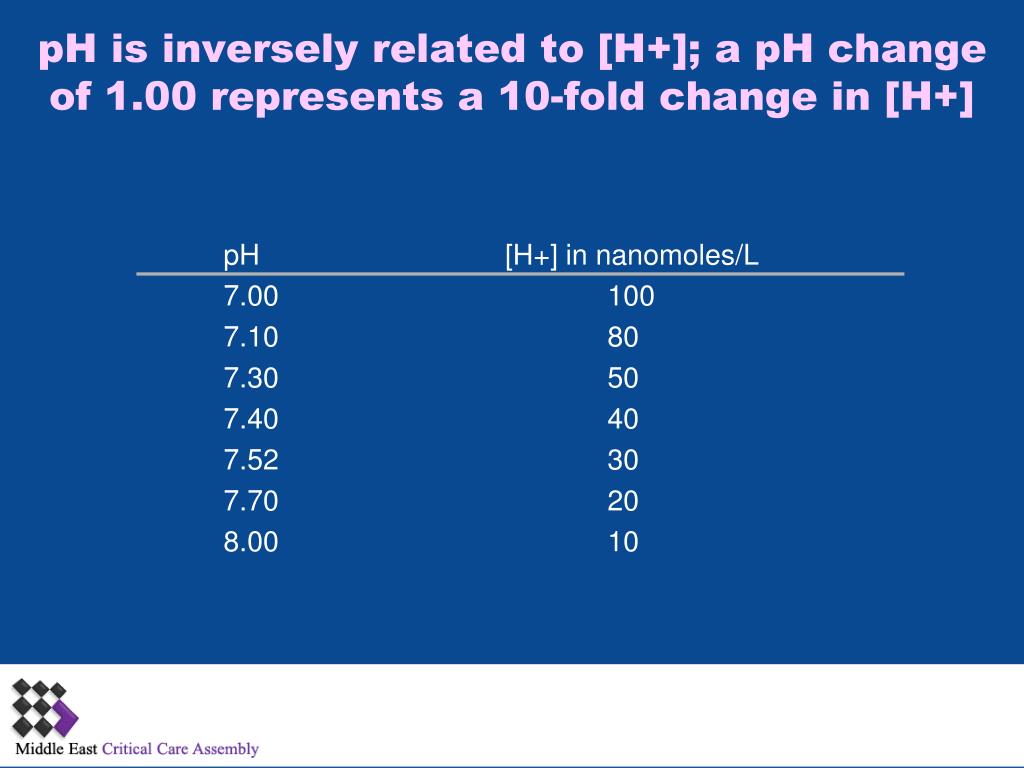 pH is inversely related to [H+]; a pH change of 1.00 represents a 10-fold change in [H+]

| pH | [H+] in nanomoles/L |
|---|---|
| 7.00 | 100 |
| 7.10 | 80 |
| 7.30 | 50 |
| 7.40 | 40 |
| 7.52 | 30 |
| 7.70 | 20 |
| 8.00 | 10 |

Middle East Critical Care Assembly